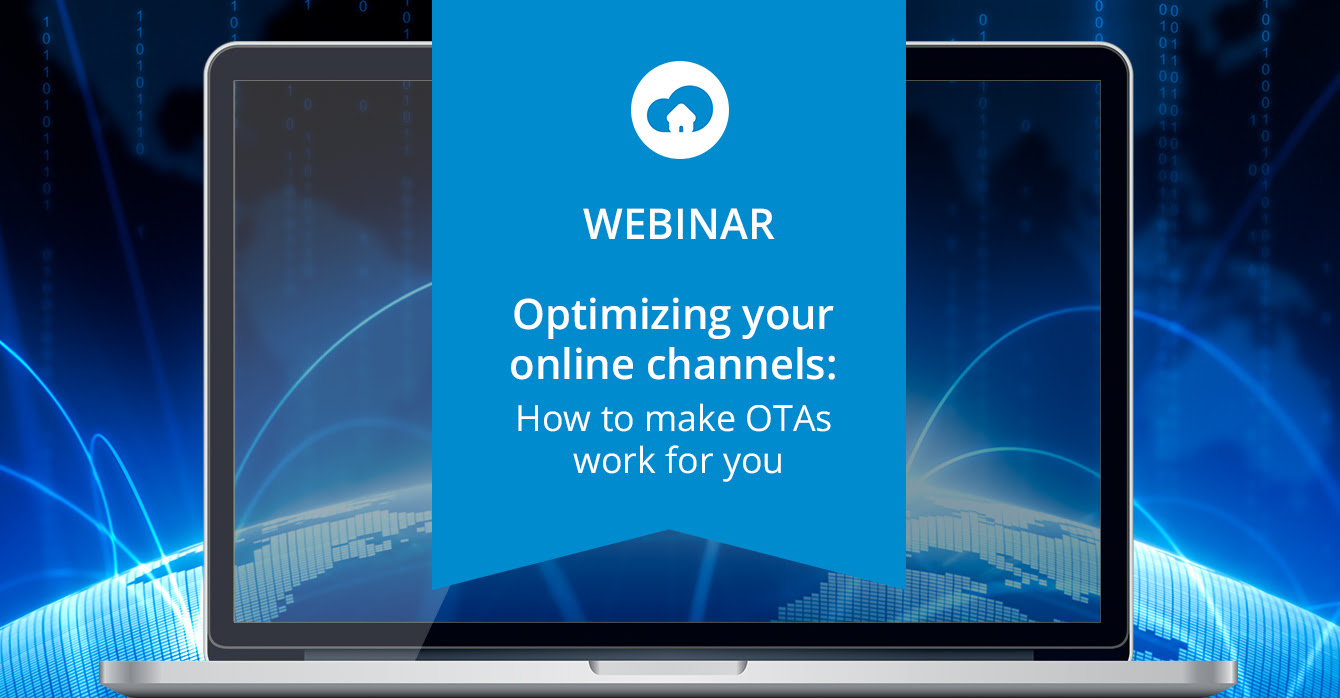 WEBINAR

Optimizing your online channels:

How to make OTAs work for you